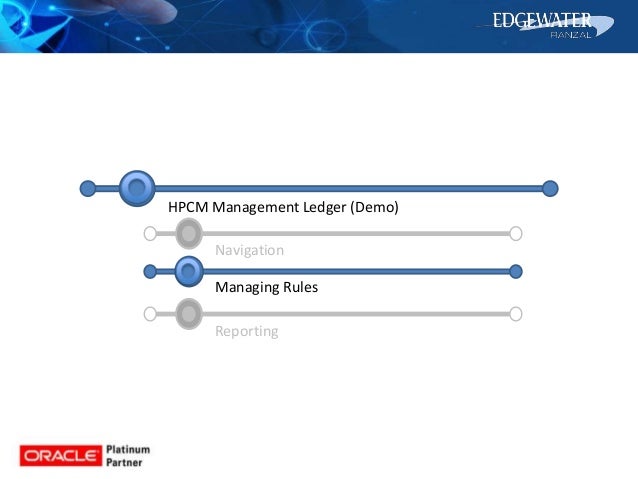 EDGEWATER
RANZAL

HPCM Management Ledger (Demo)

Navigation

Managing Rules

Reporting

ORACLE Platinum Partner